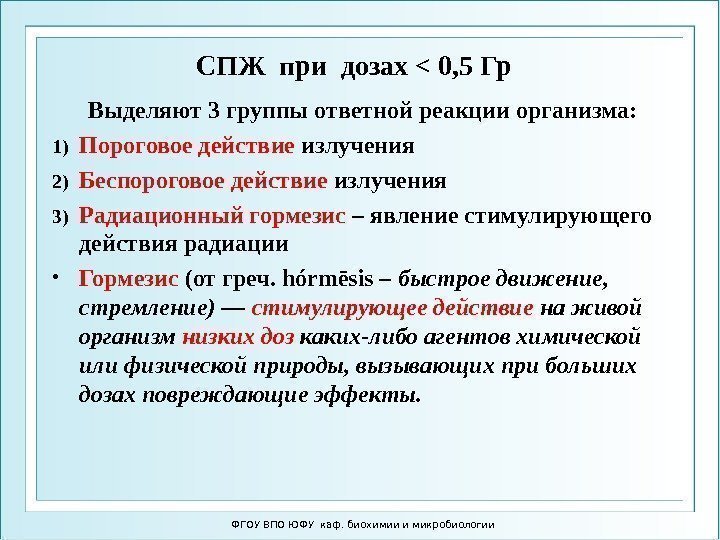 СПЖ при дозах < 0,5 Гр

Выделяют 3 группы ответной реакции организма:

1) Пороговое действие излучения

2) Беспороговое действие излучения

3) Радиационный гормезис – явление стимулирующего действия радиации

• Гормезис (от греч. hórmēsis – быстрое движение, стремление) — стимулирующее действие на живой организм низких доз каких-либо агентов химической или физической природы, вызывающих при больших дозах повреждающие эффекты.

ФГОУ ВПО ЮФУ каф. биохимии и микробиологии